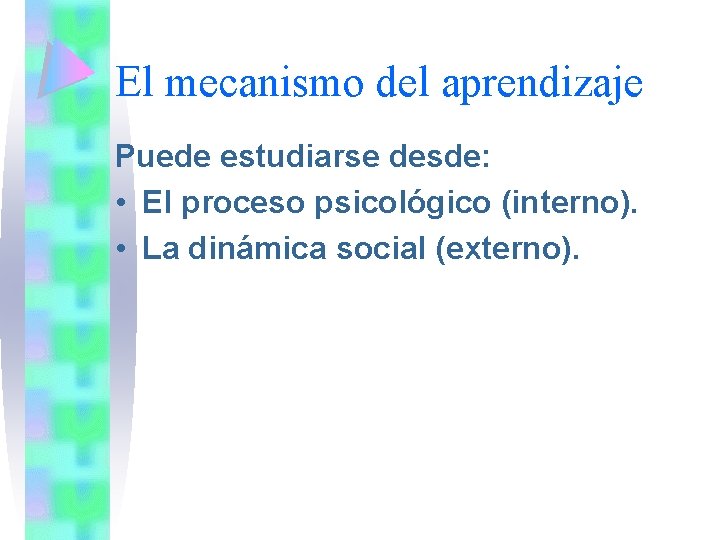 El mecanismo del aprendizaje

Puede estudiarse desde:
• El proceso psicológico (interno).
• La dinámica social (externo).